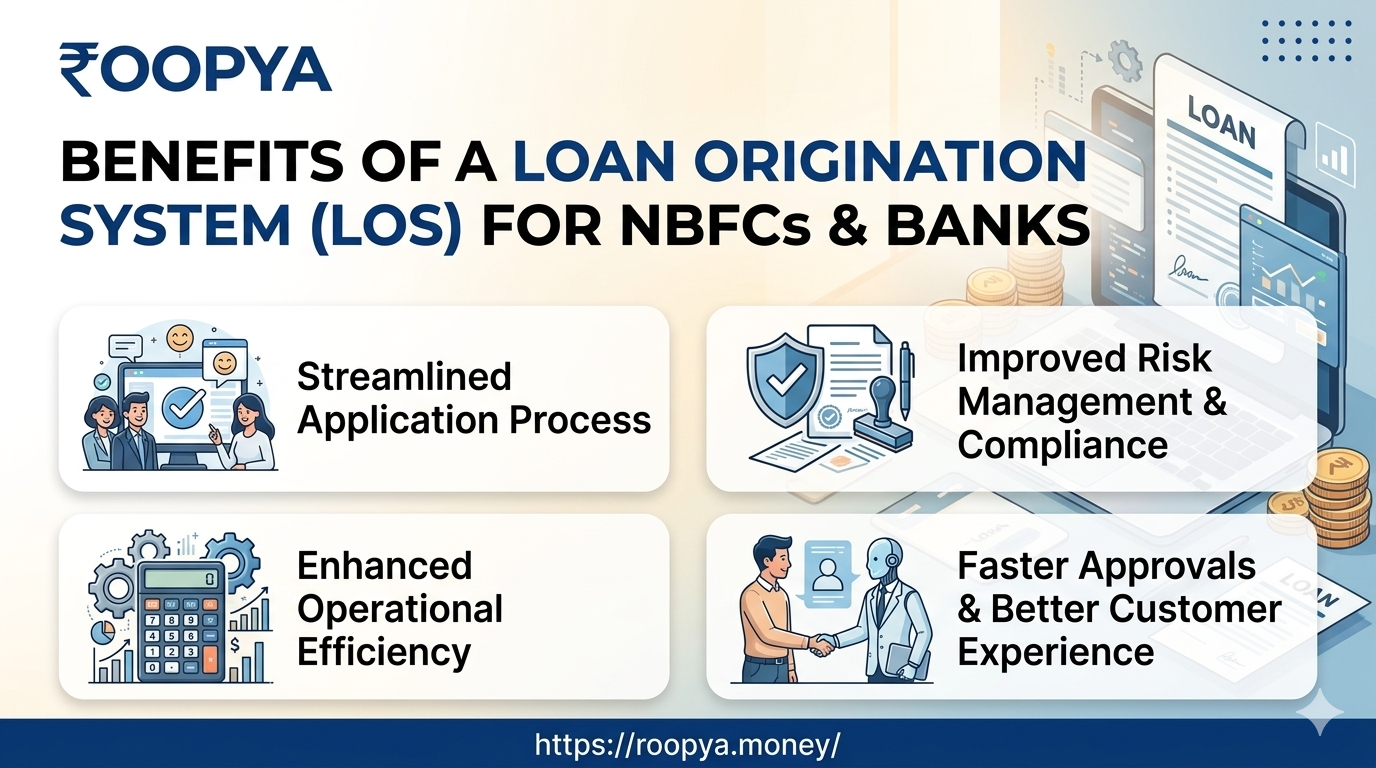 ₹OOPYA

BENEFITS OF A LOAN ORIGINATION SYSTEM (LOS) FOR NBFCs & BANKS

LOAN

Streamlined Application Process

Improved Risk Management & Compliance

Enhanced Operational Efficiency

Faster Approvals & Better Customer Experience

LOAN

https://roopya.money/